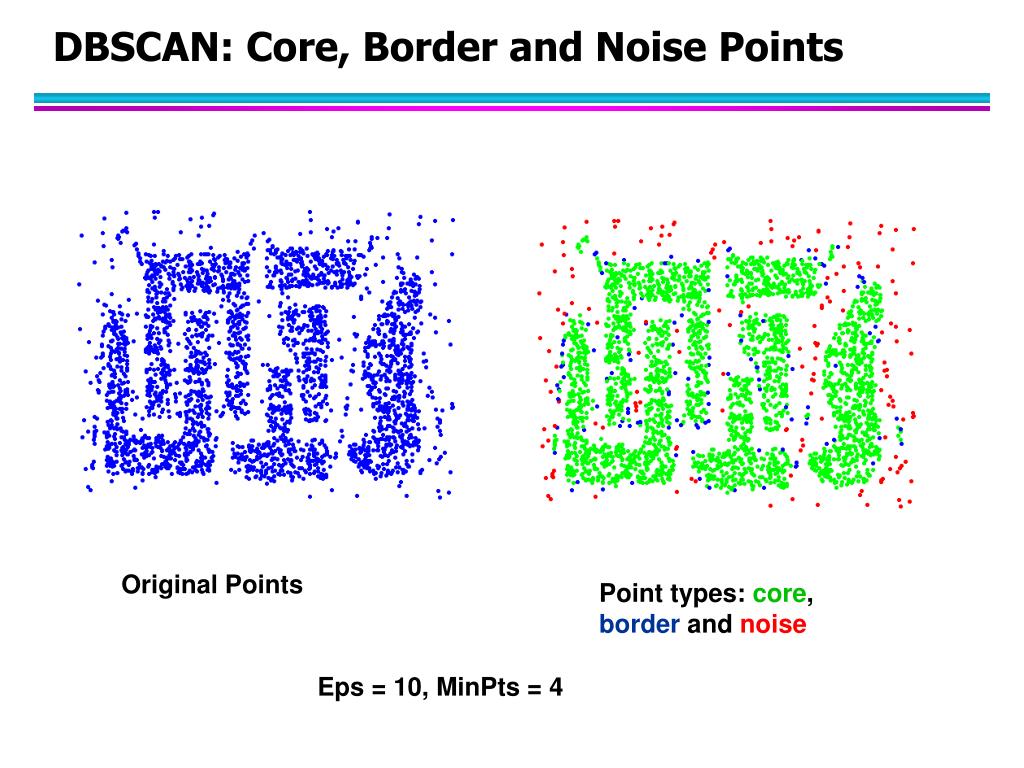 DBSCAN: Core, Border and Noise Points

Original Points

Point types: core, border and noise

Eps = 10, MinPts = 4